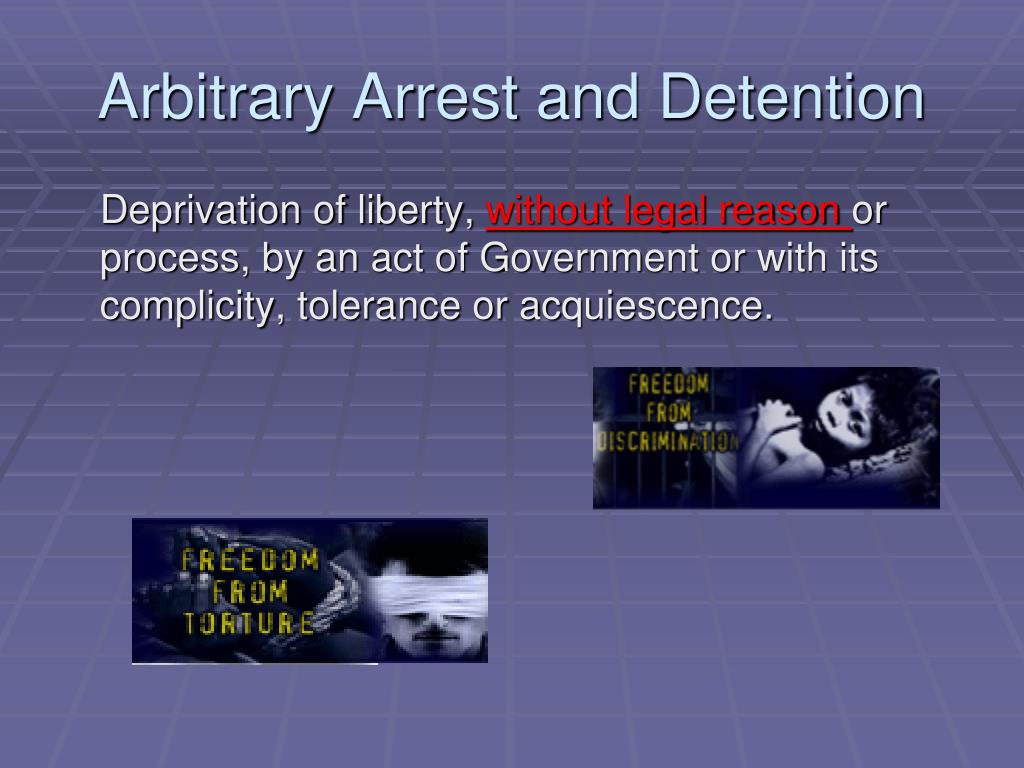 Arbitrary Arrest and Detention

Deprivation of liberty, without legal reason or process, by an act of Government or with its complicity, tolerance or acquiescence.

FREEDOM FROM DISCRIMINATION

FREEDOM FROM TORTURE